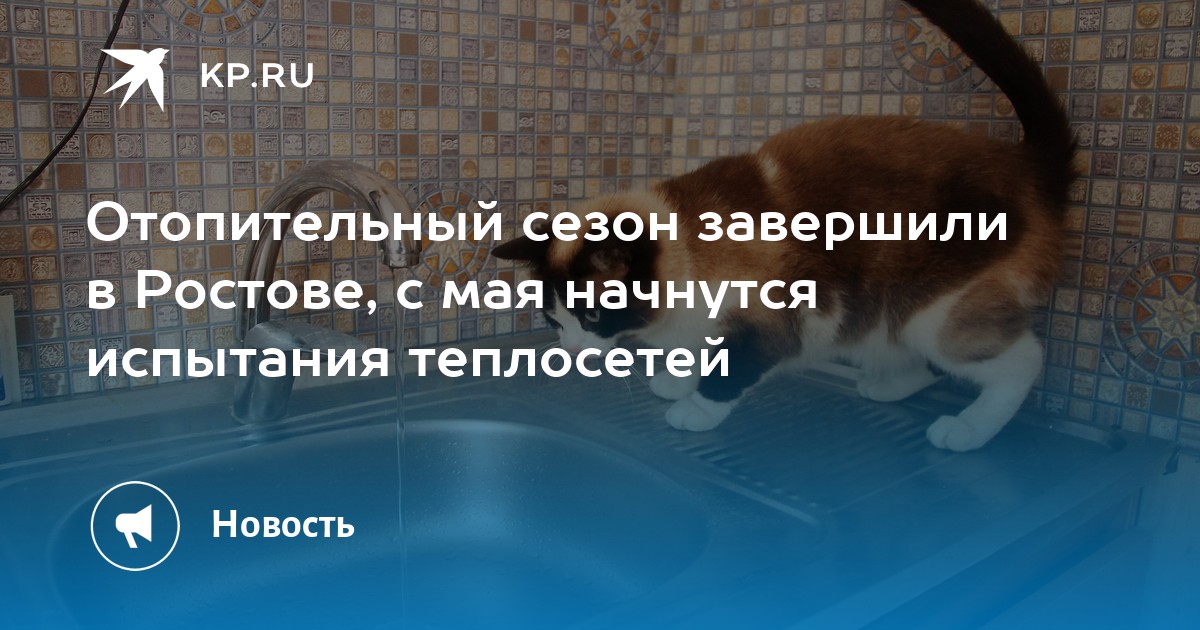 KP.RU

Отопительный сезон завершили в Ростове, с мая начнутся испытания теплосетей

Новость